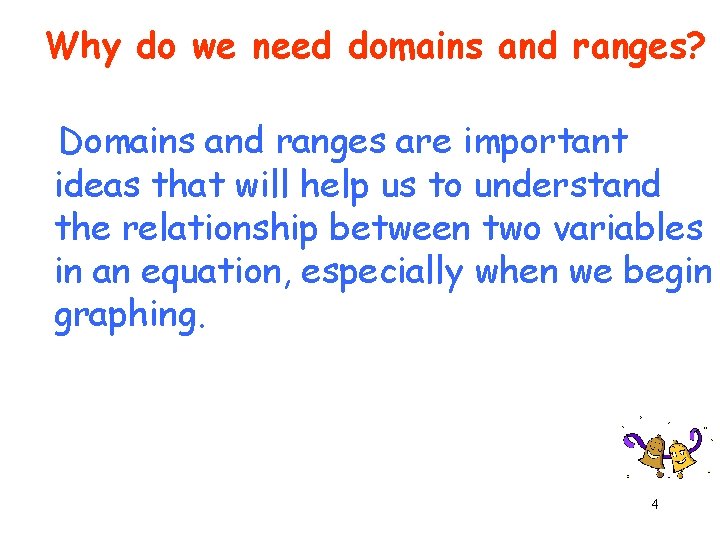 Why do we need domains and ranges?

Domains and ranges are important ideas that will help us to understand the relationship between two variables in an equation, especially when we begin graphing.

4